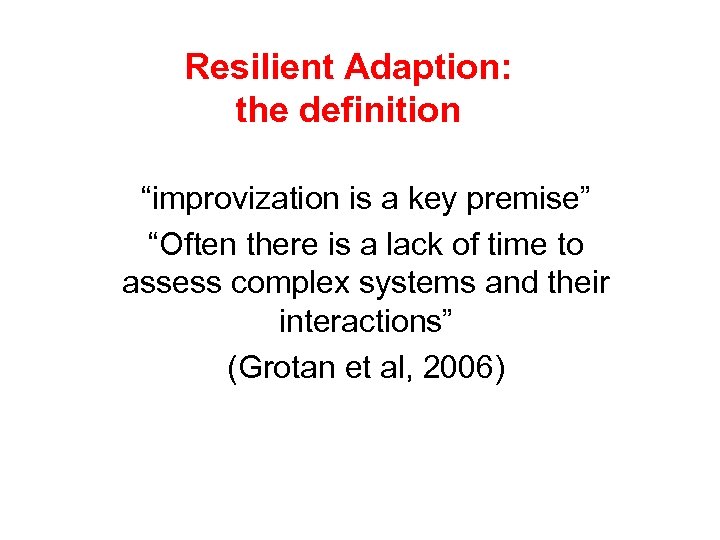 Resilient Adaption:
the definition

“improvization is a key premise”

“Often there is a lack of time to assess complex systems and their interactions”

(Grotan et al, 2006)